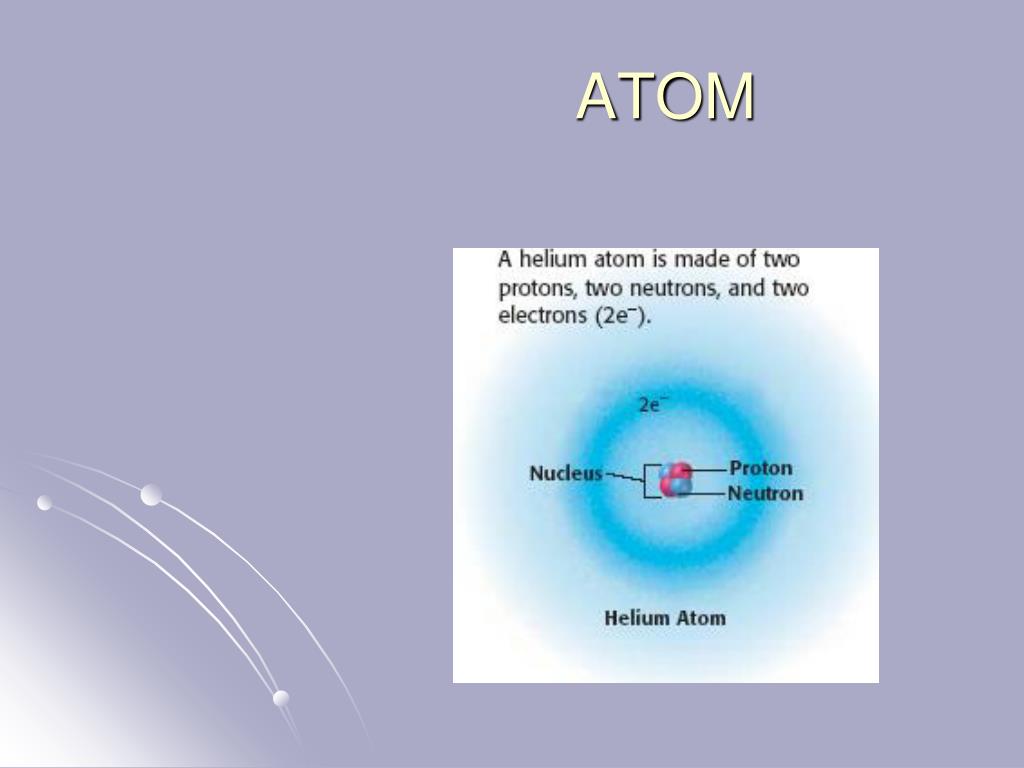 ATOM

A helium atom is made of two protons, two neutrons, and two electrons ($2e^-$).

$2e^-$

Nucleus

Proton

Neutron

Helium Atom